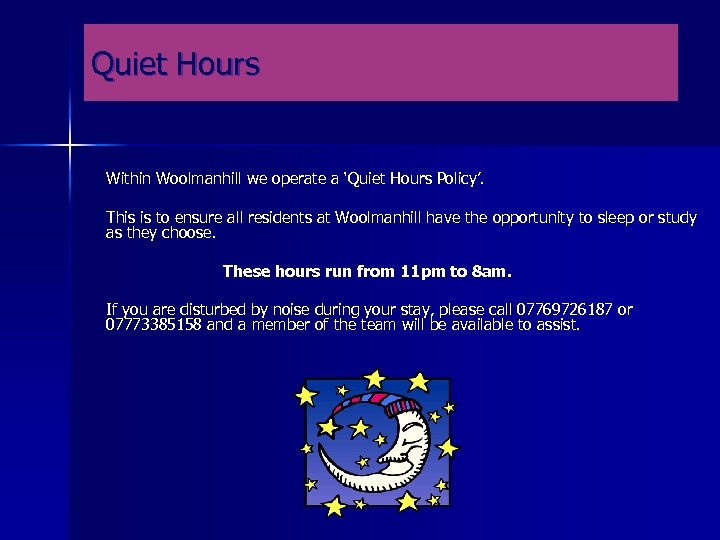 Quiet Hours

Within Woolmanhill we operate a 'Quiet Hours Policy'.

This is to ensure all residents at Woolmanhill have the opportunity to sleep or study as they choose.

These hours run from 11pm to 8am.

If you are disturbed by noise during your stay, please call 07769726187 or 07773385158 and a member of the team will be available to assist.